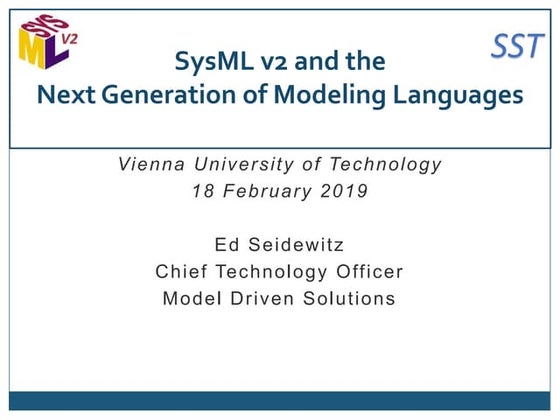 SYS ML V2

SST

SysML v2 and the Next Generation of Modeling Languages

Vienna University of Technology
18 February 2019

Ed Seidewitz
Chief Technology Officer
Model Driven Solutions